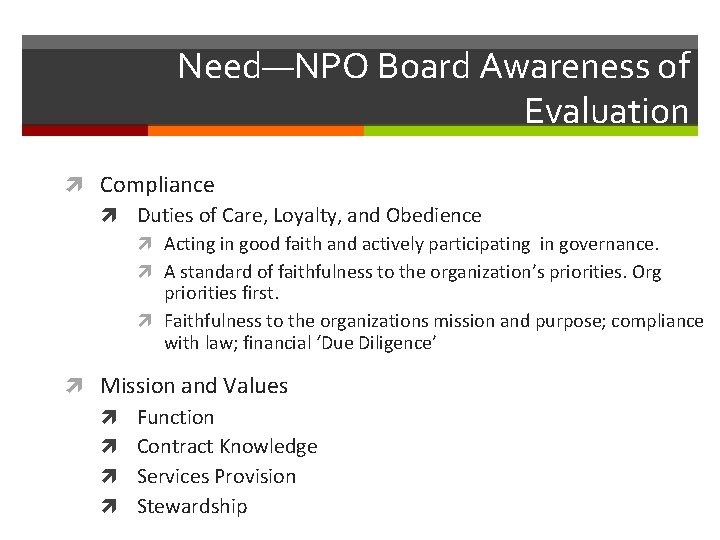 Need—NPO Board Awareness of Evaluation

Compliance

Duties of Care, Loyalty, and Obedience

Acting in good faith and actively participating in governance.

A standard of faithfulness to the organization's priorities. Org priorities first.

Faithfulness to the organizations mission and purpose; compliance with law; financial 'Due Diligence'

Mission and Values

Function

Contract Knowledge

Services Provision

Stewardship